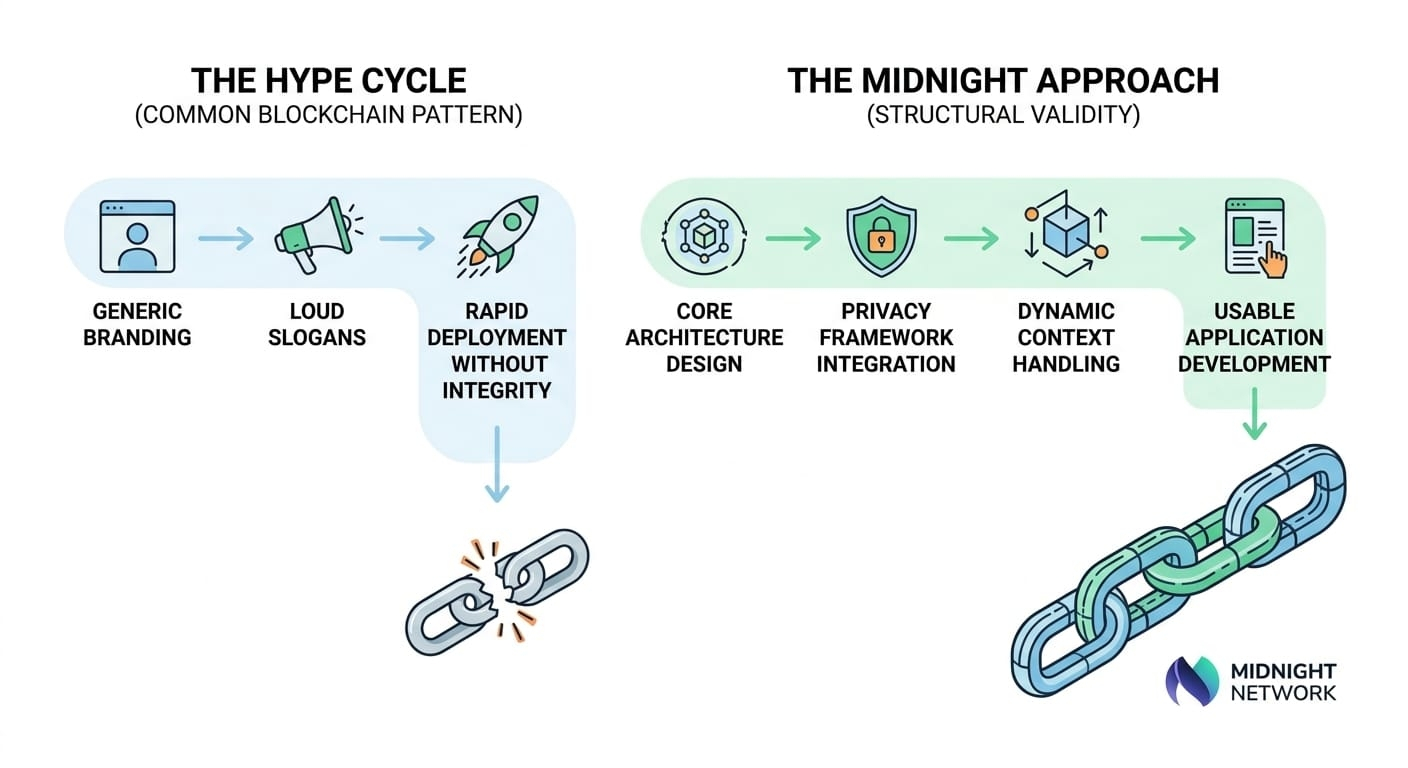 THE HYPE CYCLE
(COMMON BLOCKCHAIN PATTERN)

GENERIC BRANDING

LOUD SLOGANS

RAPID DEPLOYMENT WITHOUT INTEGRITY

THE MIDNIGHT APPROACH
(STRUCTURAL VALIDITY)

CORE ARCHITECTURE DESIGN

PRIVACY FRAMEWORK INTEGRATION

DYNAMIC CONTEXT HANDLING

USABLE APPLICATION DEVELOPMENT

MIDNIGHT NETWORK